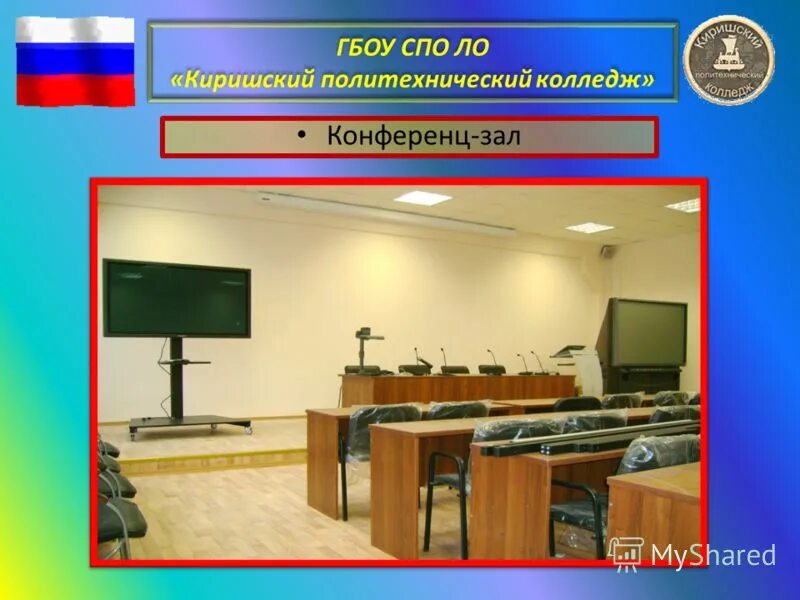 ГБОУ СПО ЛО
«Киришский политехнический колледж»

Киришский политехнический колледж

• Конференц-зал

MyShared